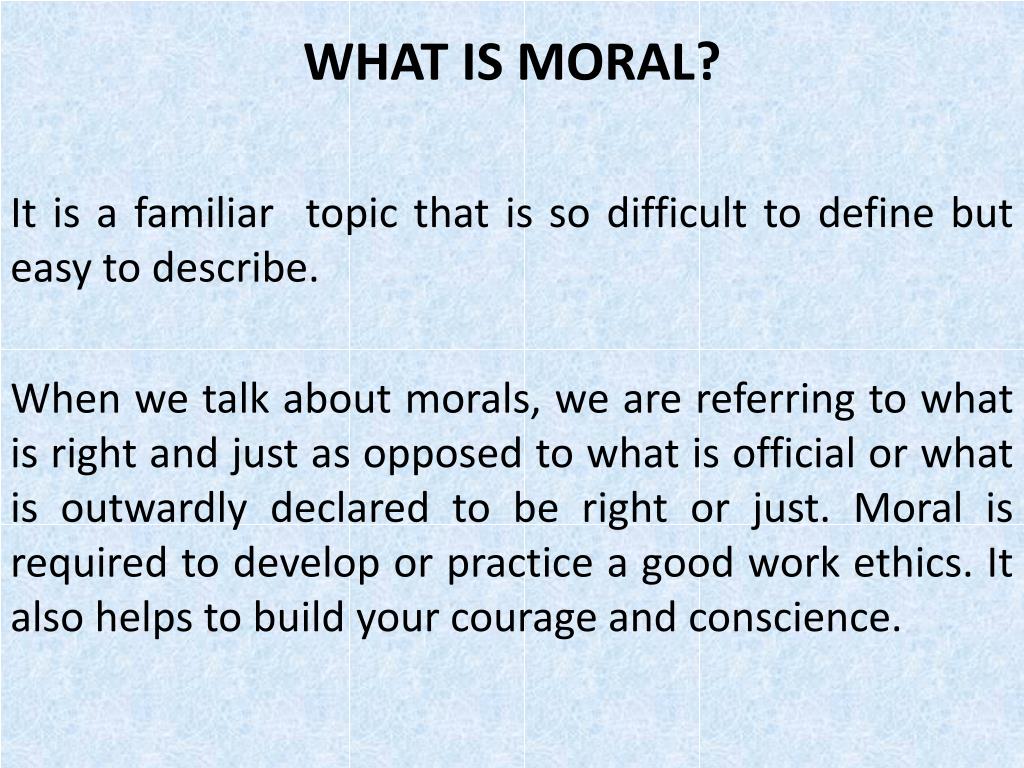 WHAT IS MORAL?

It is a familiar topic that is so difficult to define but easy to describe.

When we talk about morals, we are referring to what is right and just as opposed to what is official or what is outwardly declared to be right or just. Moral is required to develop or practice a good work ethics. It also helps to build your courage and conscience.